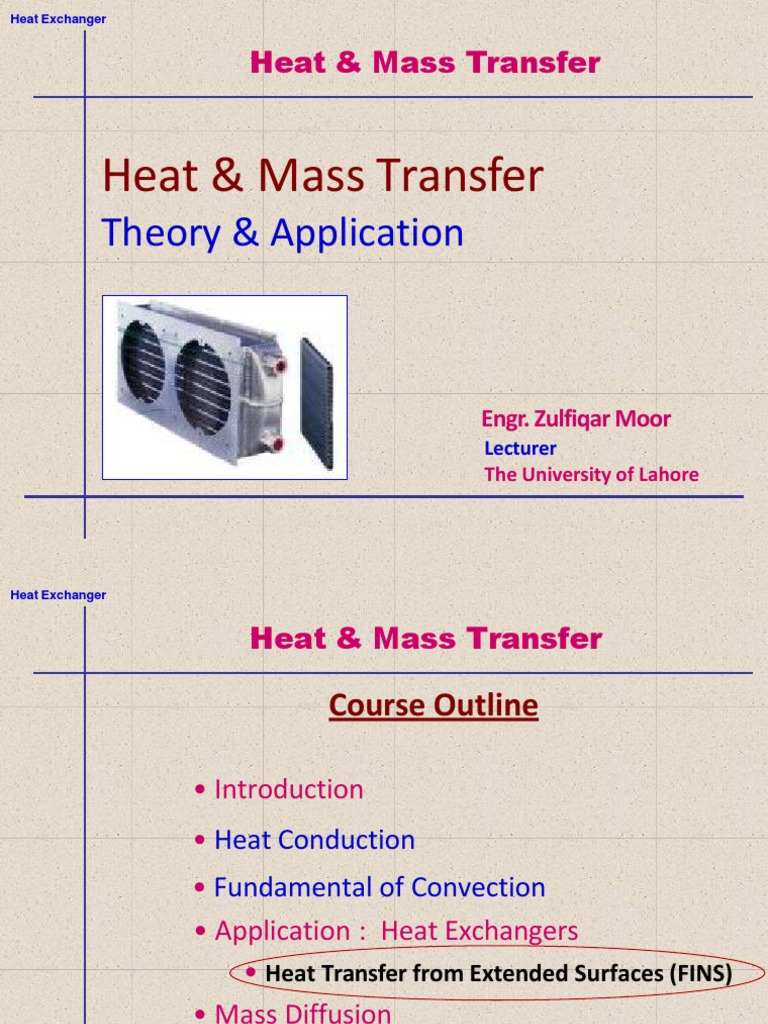 Heat Exchanger

Heat & Mass Transfer

Heat & Mass Transfer

Theory & Application

Engr. Zulfiqar Moor
Lecturer
The University of Lahore

Heat Exchanger

Heat & Mass Transfer

Course Outline

• Introduction
• Heat Conduction
• Fundamental of Convection
• Application : Heat Exchangers
• Heat Transfer from Extended Surfaces (FINS)
• Mass Diffusion